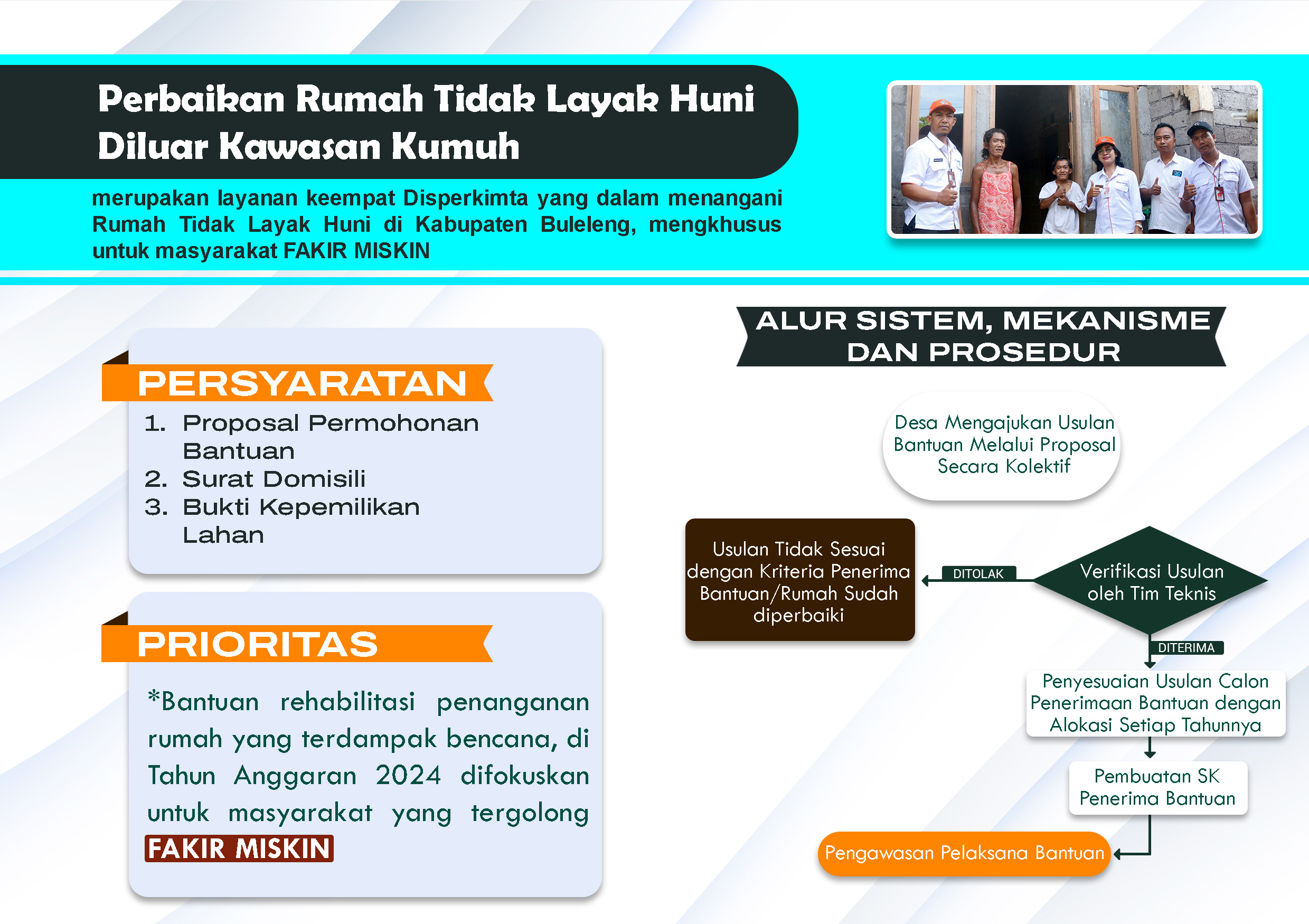 Perbaikan Rumah Tidak Layak Huni Diluar Kawasan Kumuh

merupakan layanan keempat Disperkimta yang dalam menangani Rumah Tidak Layak Huni di Kabupaten Buleleng, mengkhusus untuk masyarakat FAKIR MISKIN

PERSYARATAN

1. Proposal Permohonan Bantuan
2. Surat Domisili
3. Bukti Kepemilikan Lahan

PRIORITAS

*Bantuan rehabilitasi penanganan rumah yang terdampak bencana, di Tahun Anggaran 2024 difokuskan untuk masyarakat yang tergolong FAKIR MISKIN

ALUR SISTEM, MEKANISME DAN PROSEDUR

Desa Mengajukan Usulan Bantuan Melalui Proposal Secara Kolektif

Verifikasi Usulan oleh Tim Teknis

DITOLAK

Usulan Tidak Sesuai dengan Kriteria Penerima Bantuan/Rumah Sudah diperbaiki

DITERIMA

Penyesuaian Usulan Calon Penerimaan Bantuan dengan Alokasi Setiap Tahunnya

Pembuatan SK Penerima Bantuan

Pengawasan Pelaksana Bantuan